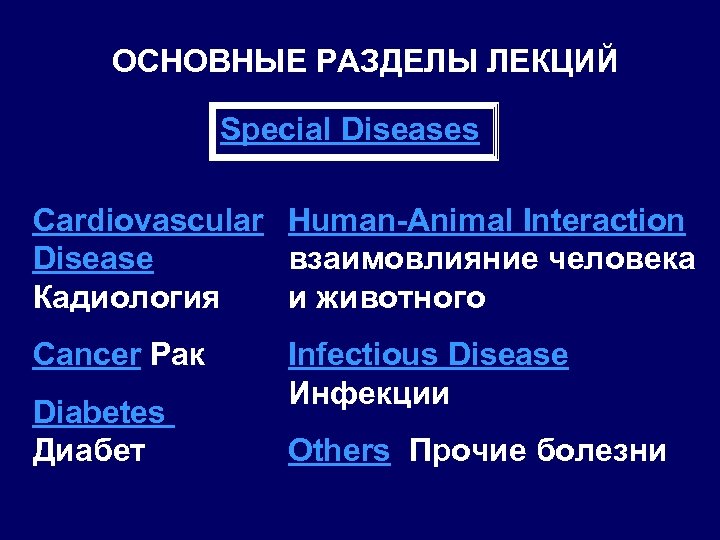 ОСНОВНЫЕ РАЗДЕЛЫ ЛЕКЦИЙ

Special Diseases

Cardiovascular Disease Кадиология

Cancer Рак

Diabetes Диабет

Human-Animal Interaction взаимовлияние человека и животного

Infectious Disease Инфекции

Others Прочие болезни